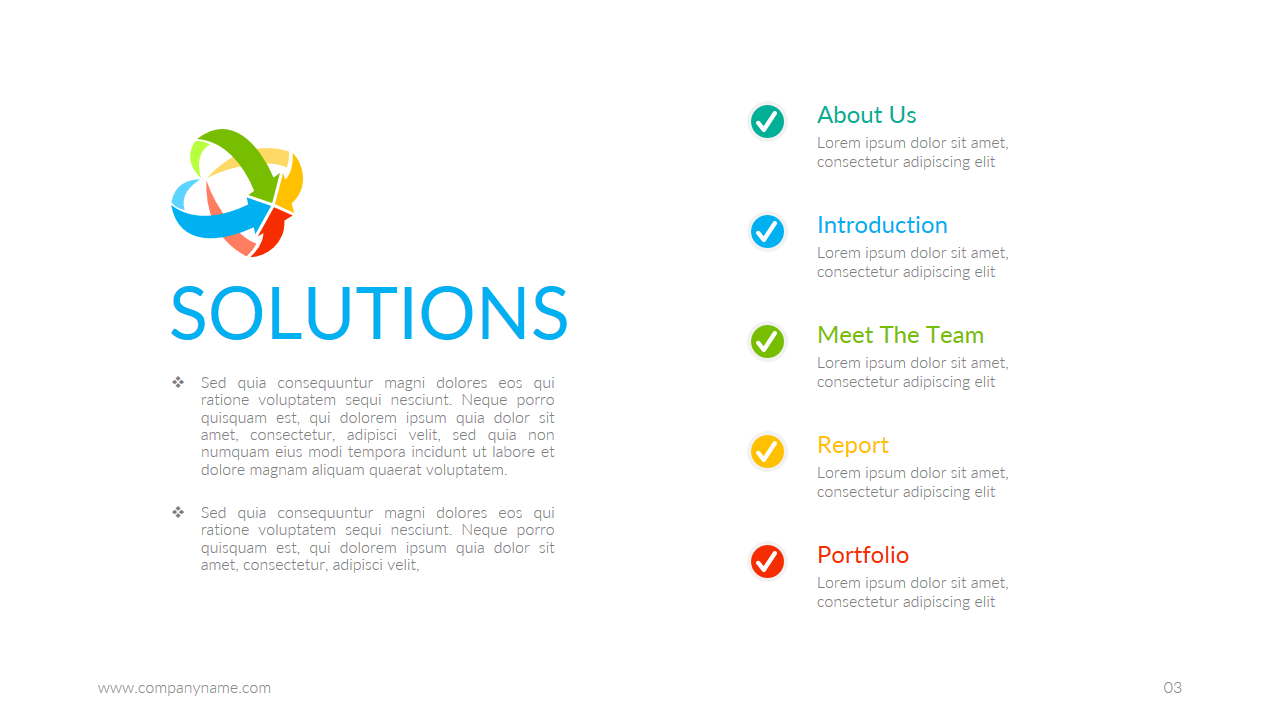 SOLUTIONS

❖ Sed quia consequuntur magni dolores eos qui ratione voluptatem sequi nesciunt. Neque porro quisquam est, qui dolorem ipsum quia dolor sit amet, consectetur, adipisci velit, sed quia non numquam eius modi tempora incidunt ut labore et dolore magnam aliquam quaerat voluptatem.

❖ Sed quia consequuntur magni dolores eos qui ratione voluptatem sequi nesciunt. Neque porro quisquam est, qui dolorem ipsum quia dolor sit amet, consectetur, adipisci velit,

About Us
Lorem ipsum dolor sit amet, consectetur adipiscing elit

Introduction
Lorem ipsum dolor sit amet, consectetur adipiscing elit

Meet The Team
Lorem ipsum dolor sit amet, consectetur adipiscing elit

Report
Lorem ipsum dolor sit amet, consectetur adipiscing elit

Portfolio
Lorem ipsum dolor sit amet, consectetur adipiscing elit

www.companyname.com

03